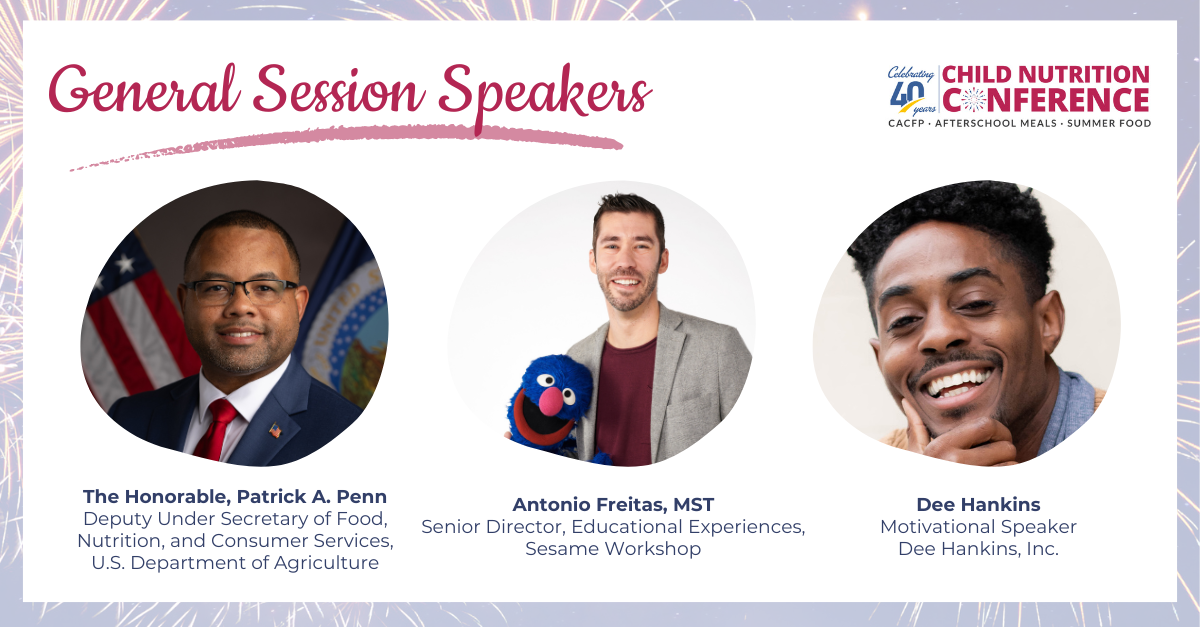 General Session Speakers

Celebrating 40 years CHILD NUTRITION CONFERENCE
CACFP · AFTERSCHOOL MEALS · SUMMER FOOD

The Honorable, Patrick A. Penn
Deputy Under Secretary of Food, Nutrition, and Consumer Services, U.S. Department of Agriculture

Antonio Freitas, MST
Senior Director, Educational Experiences, Sesame Workshop

Dee Hankins
Motivational Speaker
Dee Hankins, Inc.